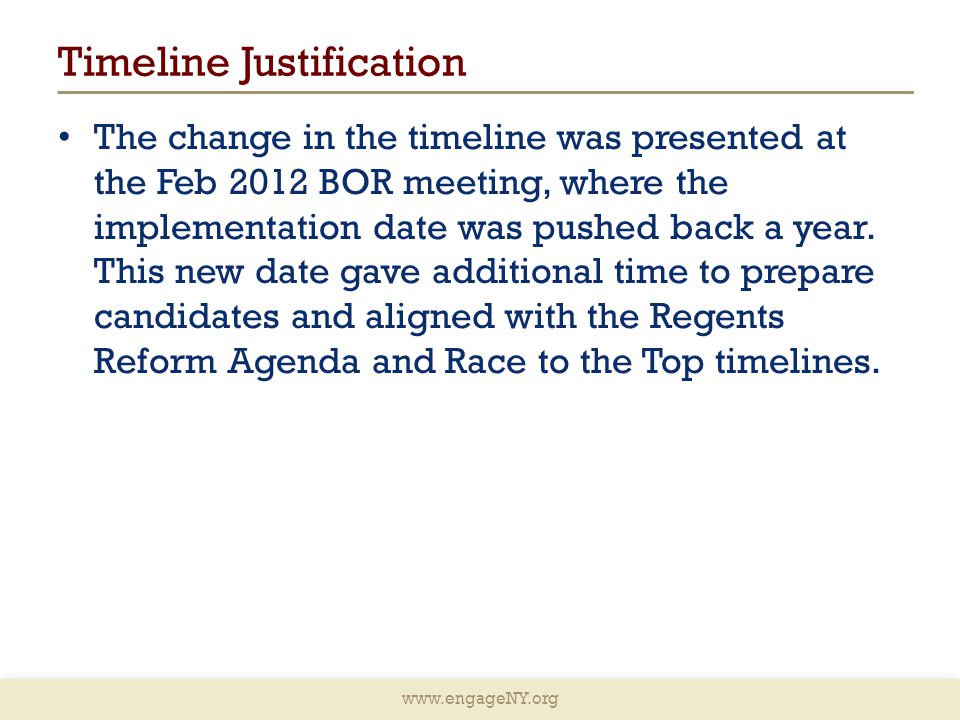 Timeline Justification

• The change in the timeline was presented at the Feb 2012 BOR meeting, where the implementation date was pushed back a year. This new date gave additional time to prepare candidates and aligned with the Regents Reform Agenda and Race to the Top timelines.

www.engageNY.org